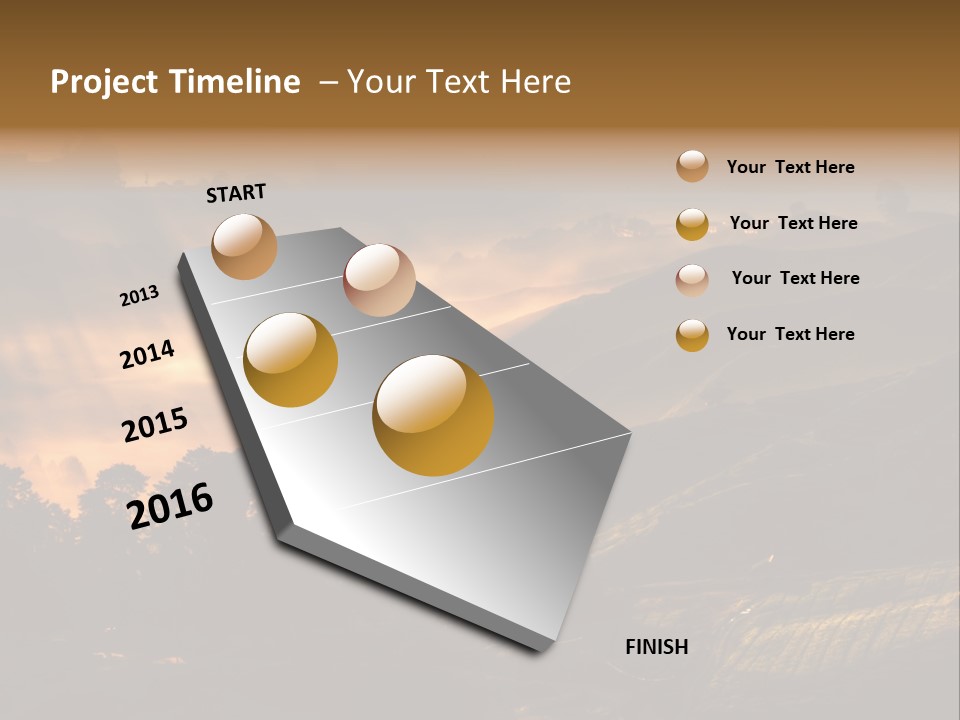 Project Timeline – Your Text Here

START

2013

2014

2015

2016

FINISH

Your Text Here

Your Text Here

Your Text Here

Your Text Here